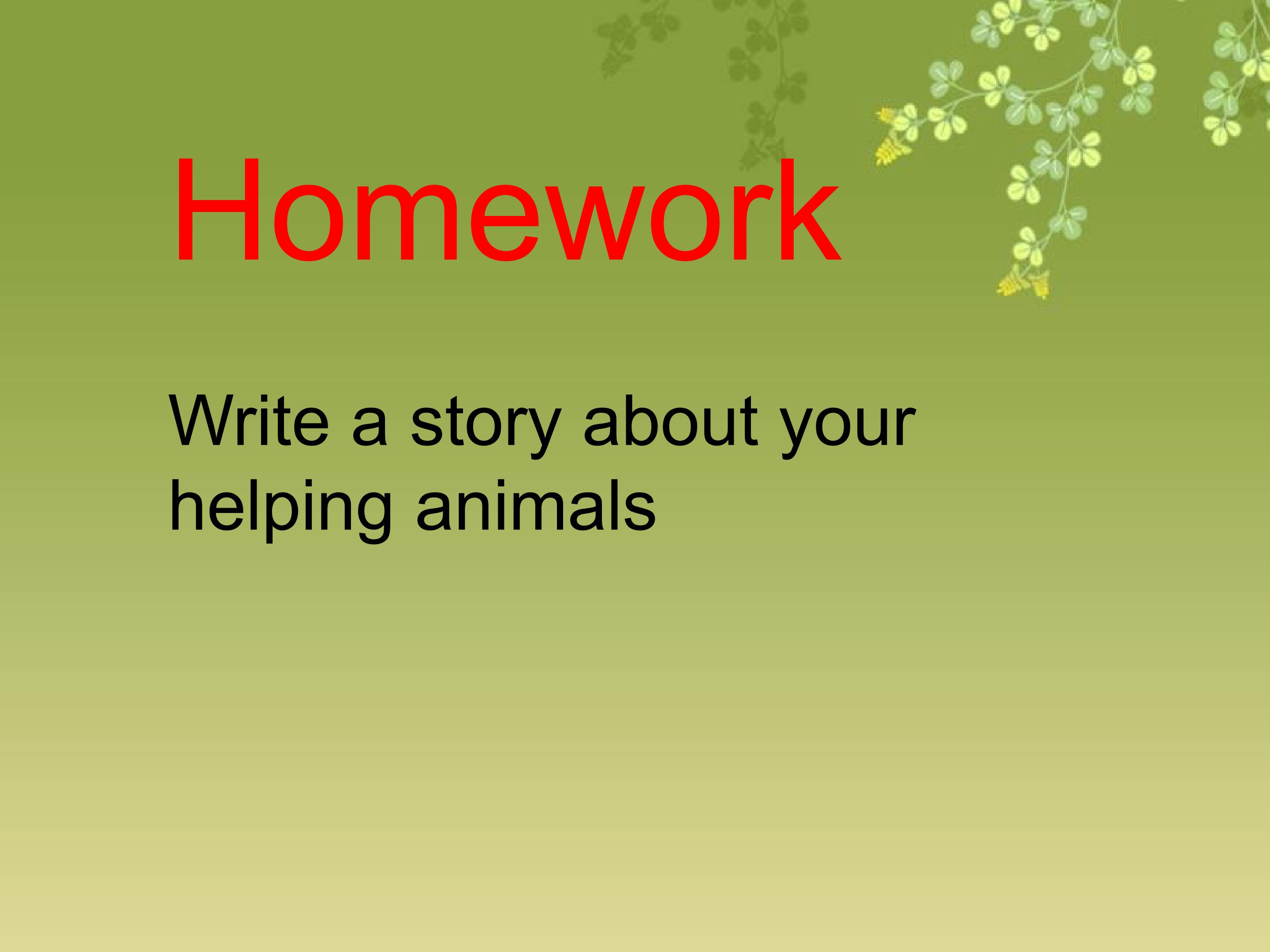 Homework

Write a story about your helping animals